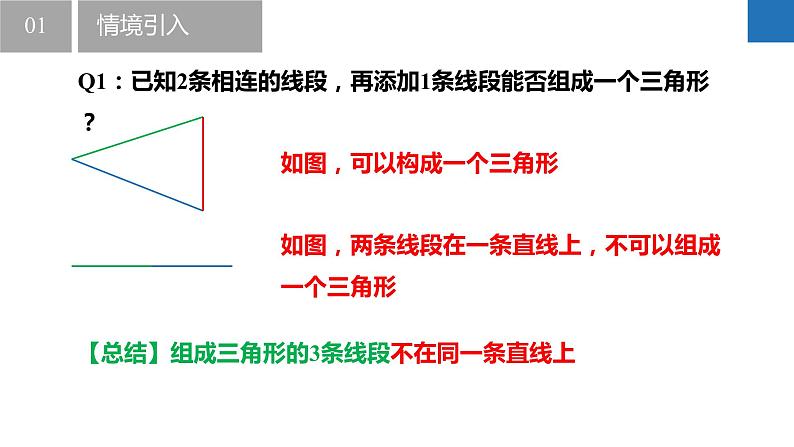 01

情境引入

Q1：已知2条相连的线段，再添加1条线段能否组成一个三角形？

如图，可以构成一个三角形

如图，两条线段在一条直线上，不可以组成一个三角形

【总结】组成三角形的3条线段不在同一条直线上